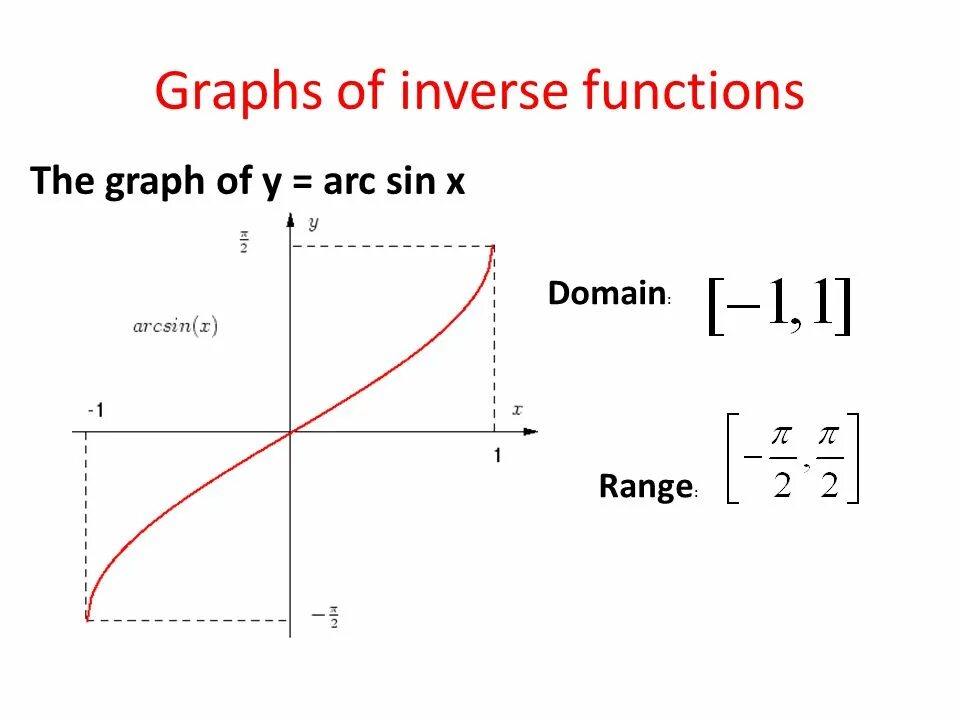 Graphs of inverse functions

The graph of y = arc sin x

$y$
$\frac{\pi}{2}$
$arcsin(x)$
-1
$x$
1
$-\frac{\pi}{2}$

Domain: $[-1, 1]$

Range: $\left[-\frac{\pi}{2}, \frac{\pi}{2}\right]$